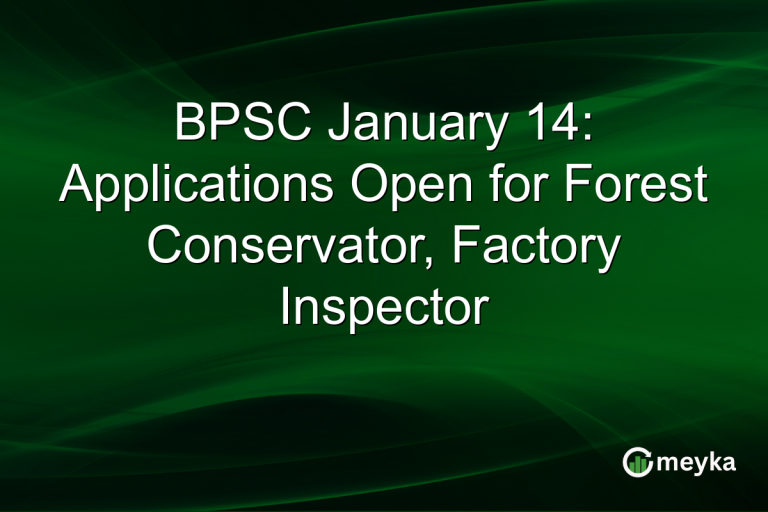 BPSC January 14: Applications Open for Forest Conservator, Factory Inspector

meyka